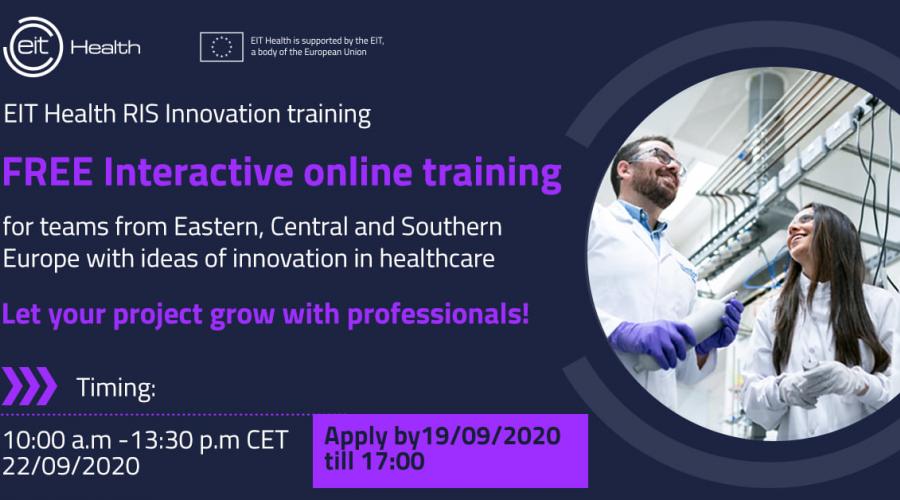 eit Health

EIT Health is supported by the EIT, a body of the European Union

EIT Health RIS Innovation training

FREE Interactive online training

for teams from Eastern, Central and Southern Europe with ideas of innovation in healthcare

Let your project grow with professionals!

Timing:

10:00 a.m -13:30 p.m CET
22/09/2020

Apply by19/09/2020 till 17:00